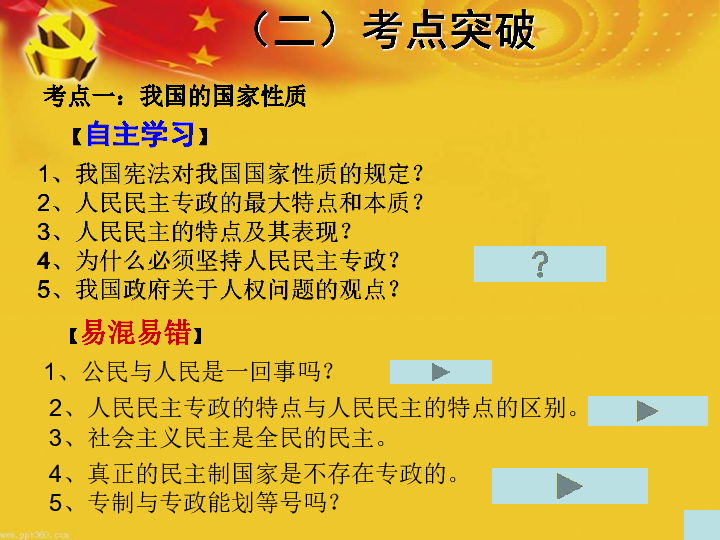 （二）考点突破

考点一：我国的国家性质

【自主学习】

1、我国宪法对我国国家性质的规定？
2、人民民主专政的最大特点和本质？
3、人民民主的特点及其表现？
4、为什么必须坚持人民民主专政？
5、我国政府关于人权问题的观点？

?

【易混易错】

1、公民与人民是一回事吗？
2、人民民主专政的特点与人民民主的特点的区别。
3、社会主义民主是全民的民主。
4、真正的民主制国家是不存在专政的。
5、专制与专政能划等号吗？

www.ppt360.com